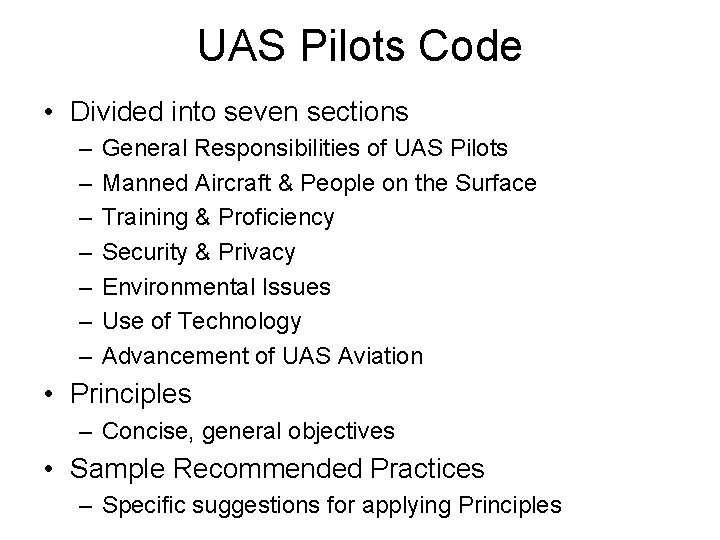 UAS Pilots Code

• Divided into seven sections
– General Responsibilities of UAS Pilots
– Manned Aircraft & People on the Surface
– Training & Proficiency
– Security & Privacy
– Environmental Issues
– Use of Technology
– Advancement of UAS Aviation

• Principles
– Concise, general objectives

• Sample Recommended Practices
– Specific suggestions for applying Principles